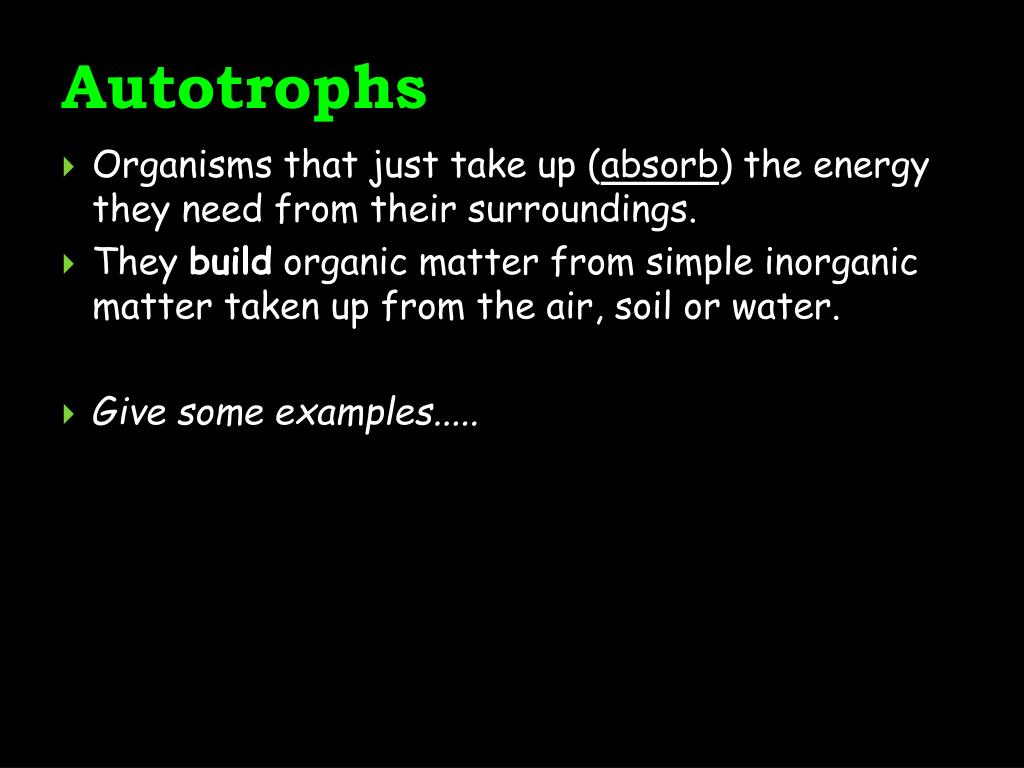 Autotrophs

Organisms that just take up (absorb) the energy they need from their surroundings.

They build organic matter from simple inorganic matter taken up from the air, soil or water.

Give some examples.....